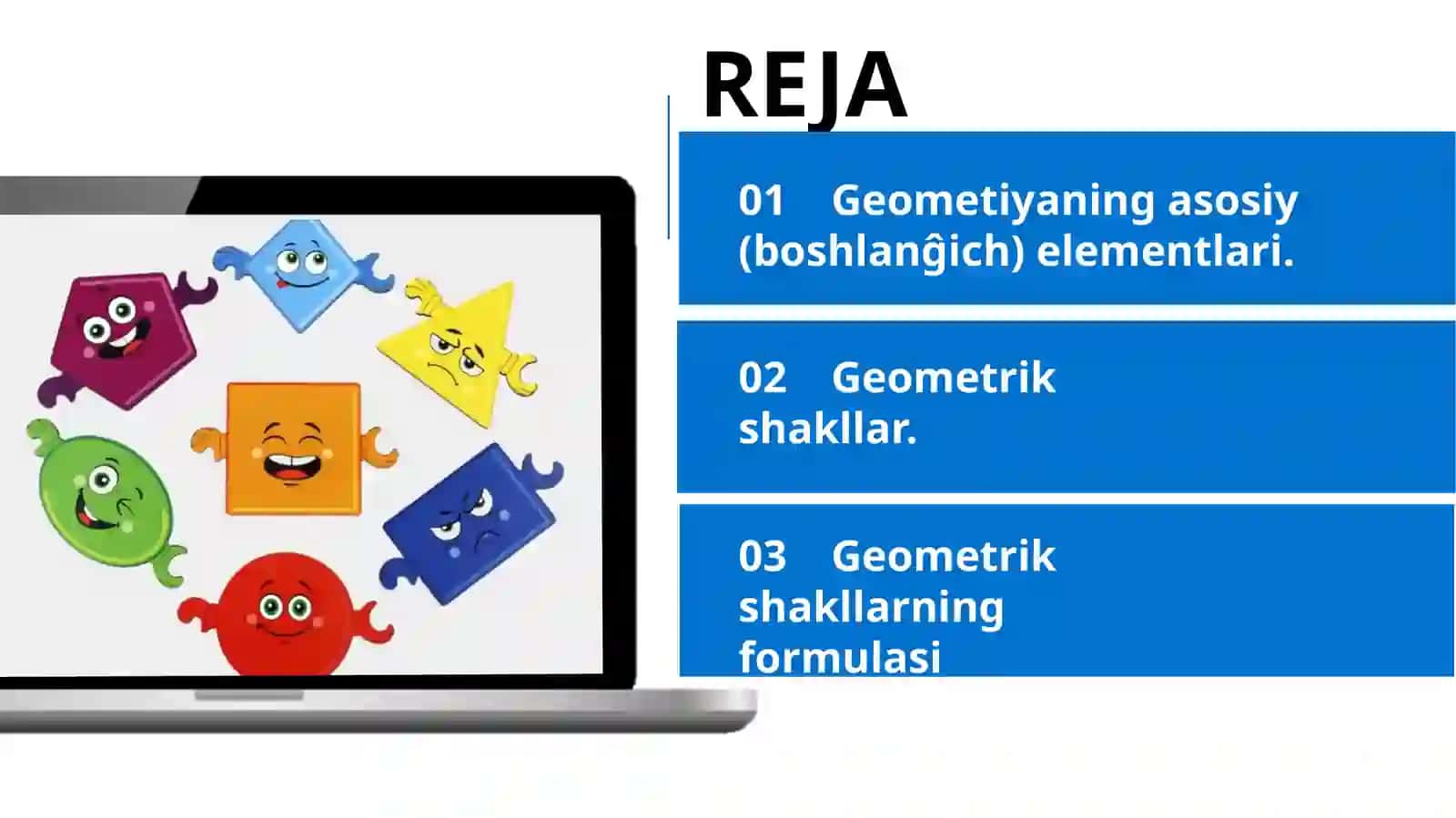 REJA

01 Geometiyaning asosiy (boshlanĝich) elementlari.

02 Geometrik shakllar.

03 Geometrik shakllarning formulasi